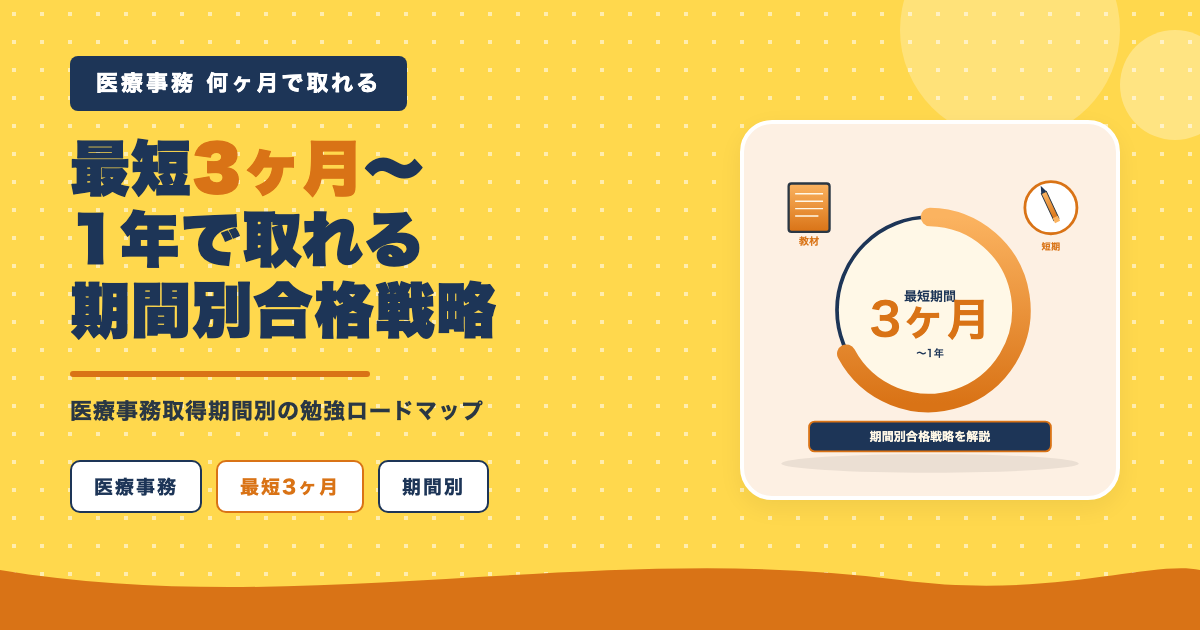 医療事務 何ヶ月で取れる

最短3ヶ月〜
1年で取れる
期間別合格戦略

医療事務取得期間別の勉強ロードマップ

医療事務

最短3ヶ月

期間別

教材

短期

最短期間
3ヶ月
〜1年

期間別合格戦略を解説